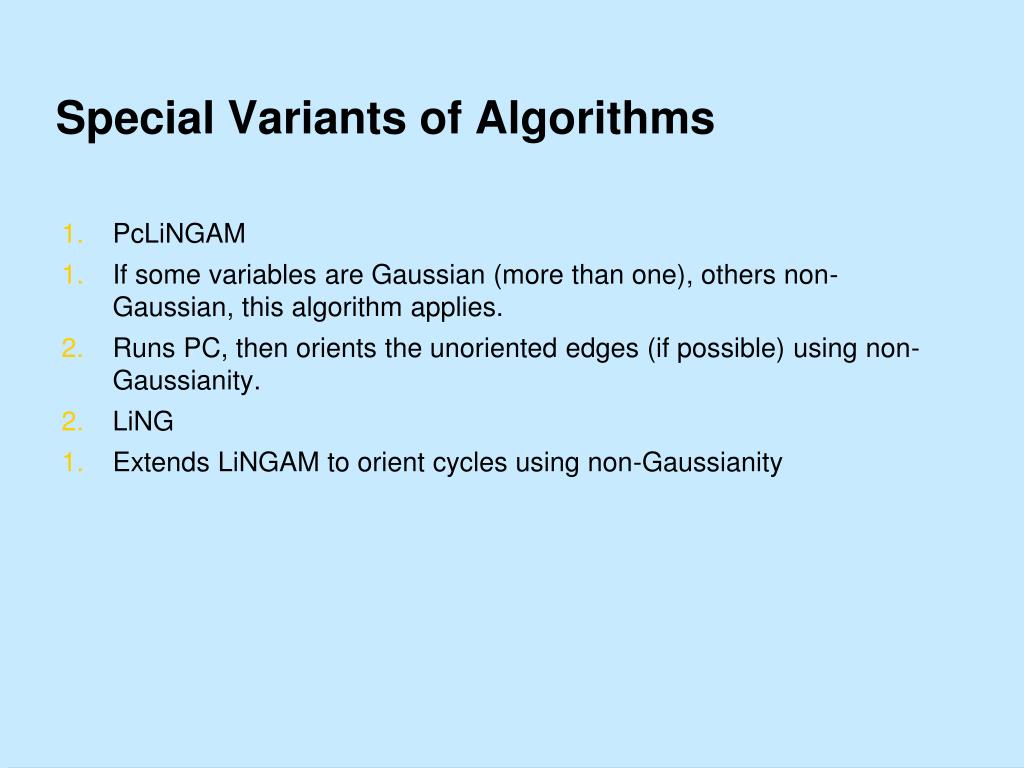 Special Variants of Algorithms

1. PcLiNGAM
1. If some variables are Gaussian (more than one), others non-Gaussian, this algorithm applies.
2. Runs PC, then orients the unoriented edges (if possible) using non-Gaussianity.
2. LiNG
1. Extends LiNGAM to orient cycles using non-Gaussianity